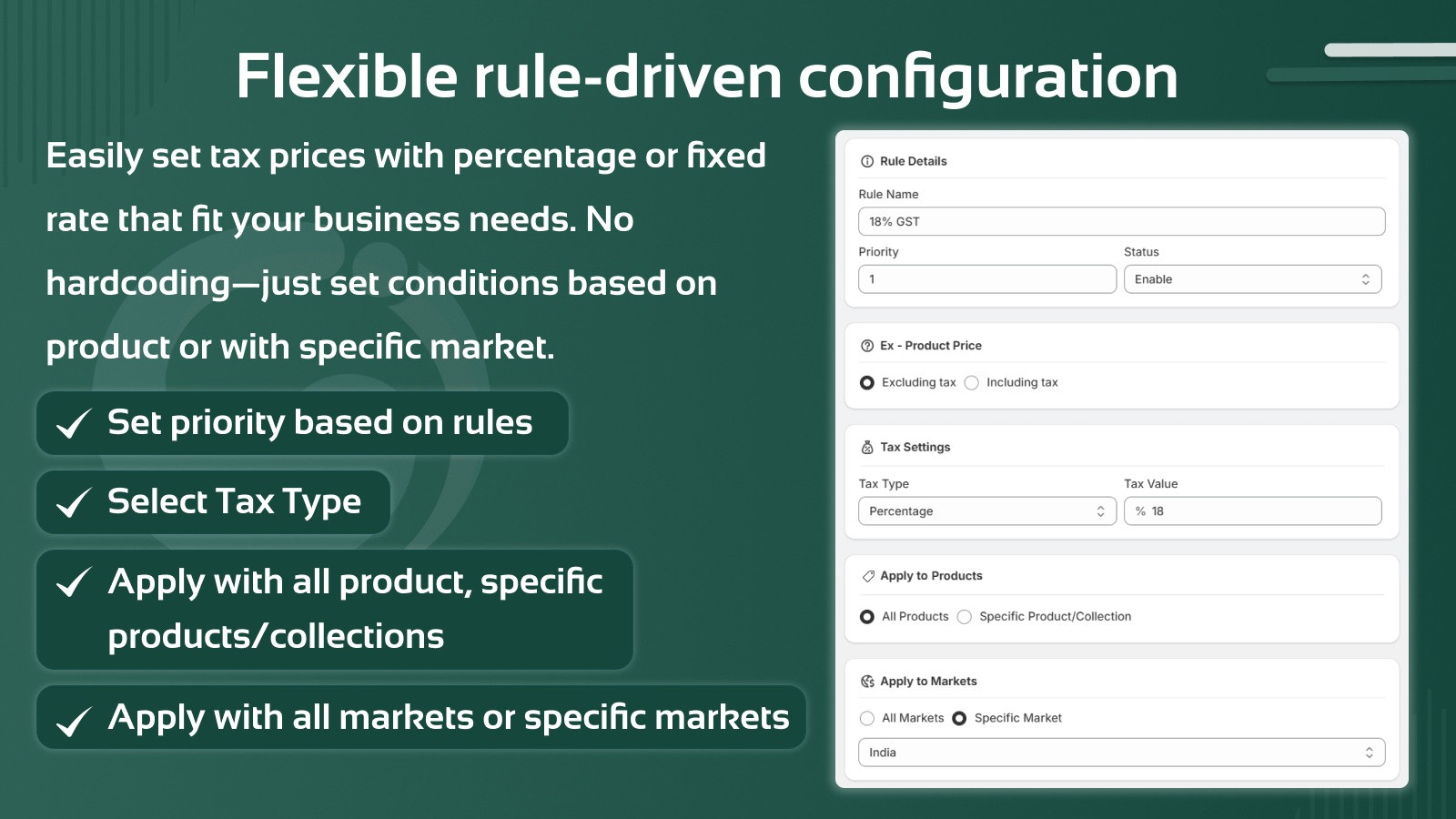 Flexible rule-driven configuration

Easily set tax prices with percentage or fixed rate that fit your business needs. No hardcoding—just set conditions based on product or with specific market.

✓ Set priority based on rules

✓ Select Tax Type

✓ Apply with all product, specific products/collections

✓ Apply with all markets or specific markets

Rule Details

Rule Name

18% GST

Priority

1

Status

Enable

Ex - Product Price

Excluding tax

Including tax

Tax Settings

Tax Type

Percentage

Tax Value

% 18

Apply to Products

All Products

Specific Product/Collection

Apply to Markets

All Markets

Specific Market

India